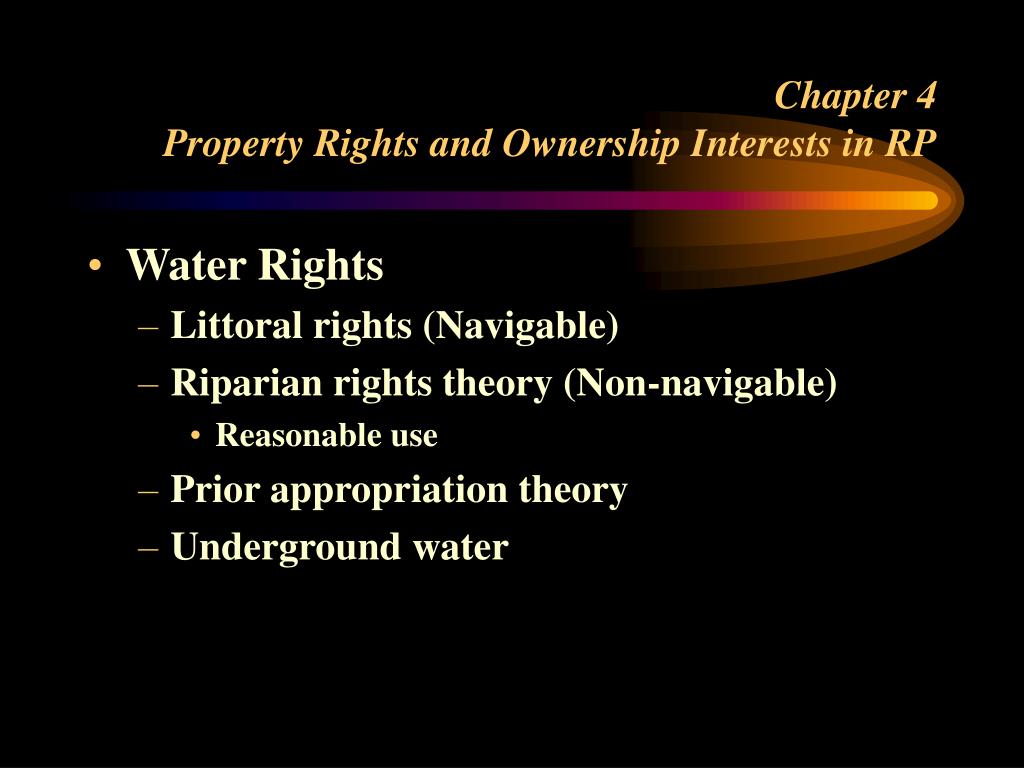 Chapter 4
Property Rights and Ownership Interests in RP

• Water Rights
– Littoral rights (Navigable)
– Riparian rights theory (Non-navigable)
• Reasonable use
– Prior appropriation theory
– Underground water